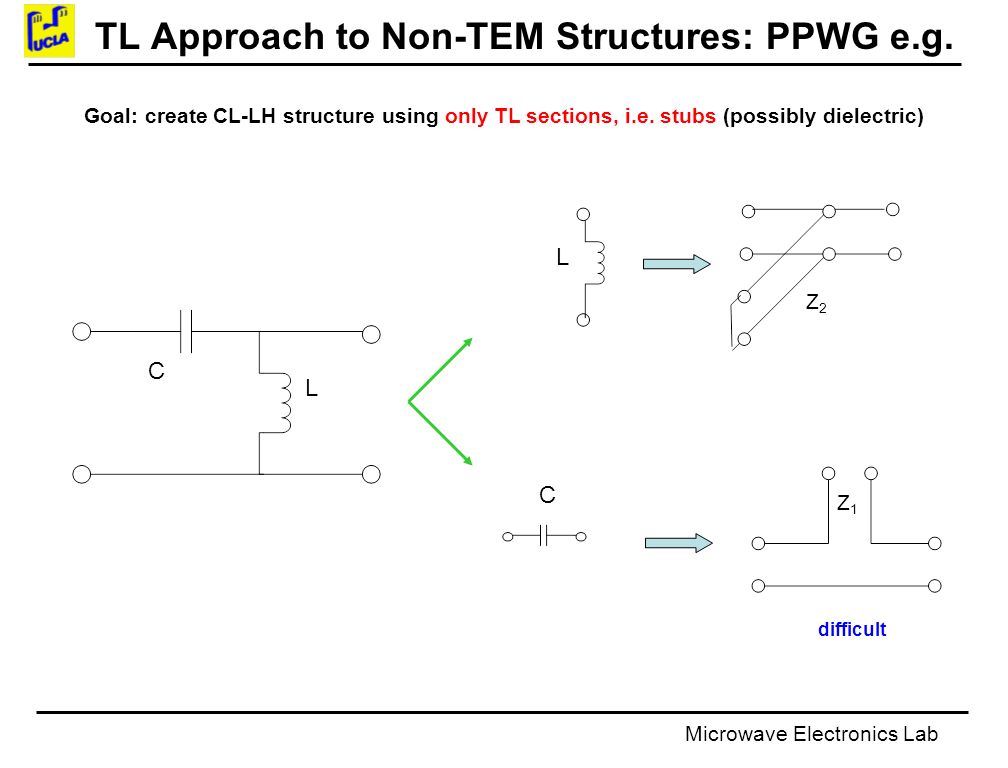 UCLA

TL Approach to Non-TEM Structures: PPWG e.g.

Goal: create CL-LH structure using only TL sections, i.e. stubs (possibly dielectric)

C

L

L

$Z_2$

C

$Z_1$

difficult

Microwave Electronics Lab